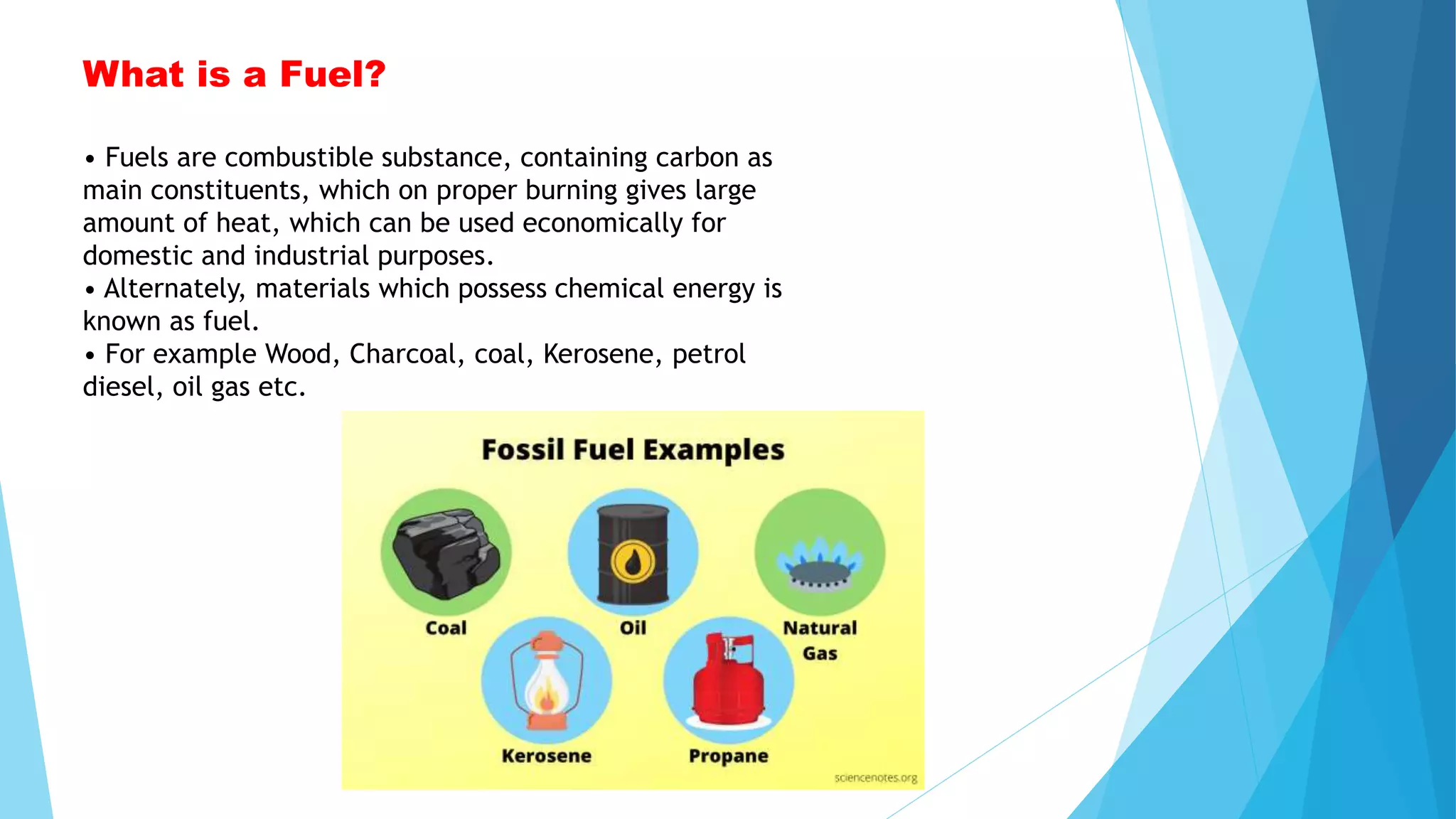 What is a Fuel?

• Fuels are combustible substance, containing carbon as main constituents, which on proper burning gives large amount of heat, which can be used economically for domestic and industrial purposes.
• Alternately, materials which possess chemical energy is known as fuel.
• For example Wood, Charcoal, coal, Kerosene, petrol diesel, oil gas etc.

Fossil Fuel Examples

Coal

Oil

Natural Gas

Kerosene

Propane

sciencenotes.org